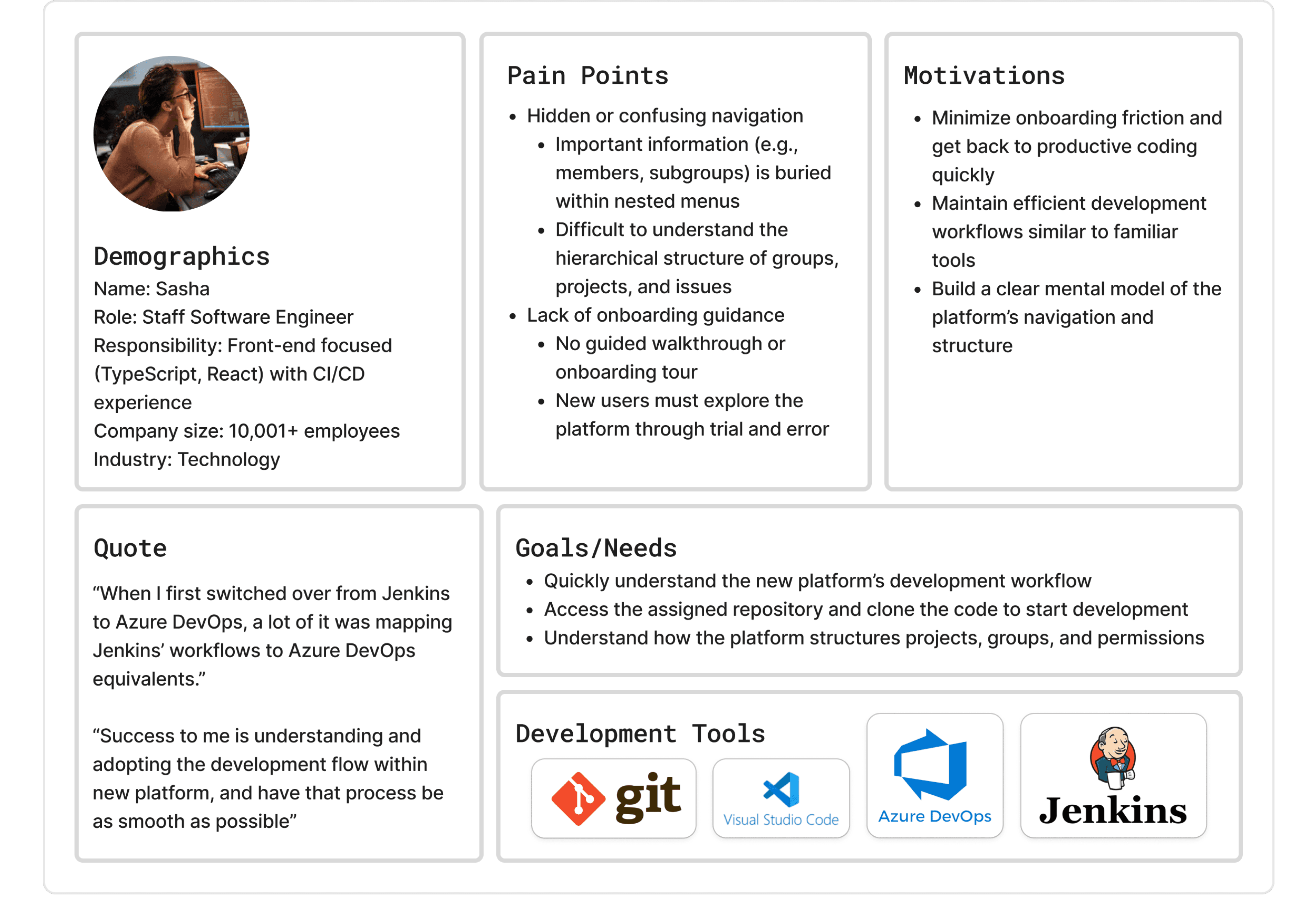 Demographics
Name: Sasha
Role: Staff Software Engineer
Responsibility: Front-end focused (TypeScript, React) with CI/CD experience
Company size: 10,001+ employees
Industry: Technology

Pain Points
- Hidden or confusing navigation
  - Important information (e.g., members, subgroups) is buried within nested menus
  - Difficult to understand the hierarchical structure of groups, projects, and issues
- Lack of onboarding guidance
  - No guided walkthrough or onboarding tour
  - New users must explore the platform through trial and error

Motivations
- Minimize onboarding friction and get back to productive coding quickly
- Maintain efficient development workflows similar to familiar tools
- Build a clear mental model of the platform's navigation and structure

Quote
"When I first switched over from Jenkins to Azure DevOps, a lot of it was mapping Jenkins' workflows to Azure DevOps equivalents."

"Success to me is understanding and adopting the development flow within new platform, and have that process be as smooth as possible"

Goals/Needs
- Quickly understand the new platform's development workflow
- Access the assigned repository and clone the code to start development
- Understand how the platform structures projects, groups, and permissions

Development Tools
git
Visual Studio Code
Azure DevOps
Jenkins